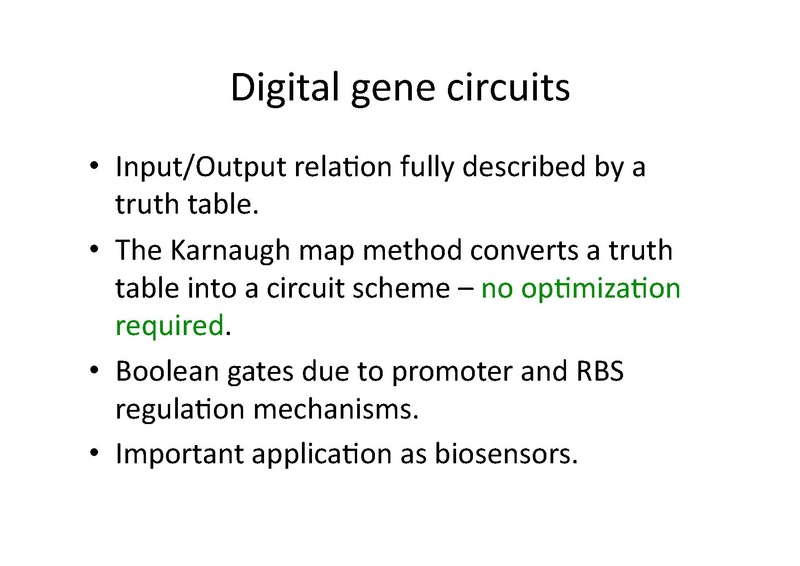 Digital gene circuits

• Input/Output relation fully described by a truth table.

• The Karnaugh map method converts a truth table into a circuit scheme – no optimization required.

• Boolean gates due to promoter and RBS regulation mechanisms.

• Important application as biosensors.